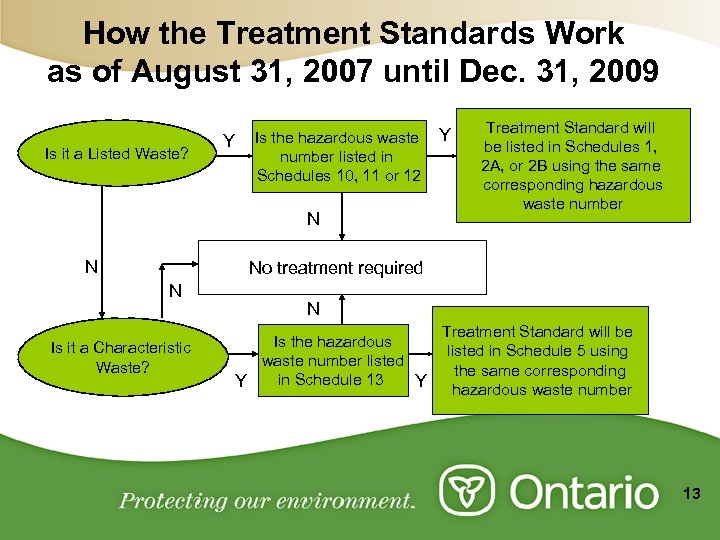 How the Treatment Standards Work as of August 31, 2007 until Dec. 31, 2009

Is it a Listed Waste?

Y

Is the hazardous waste number listed in Schedules 10, 11 or 12

Y

Treatment Standard will be listed in Schedules 1, 2A, or 2B using the same corresponding hazardous waste number

N

N

No treatment required

N

N

Is it a Characteristic Waste?

Y

Is the hazardous waste number listed in Schedule 13

Y

Treatment Standard will be listed in Schedule 5 using the same corresponding hazardous waste number

Protecting our environment.

Ontario

13